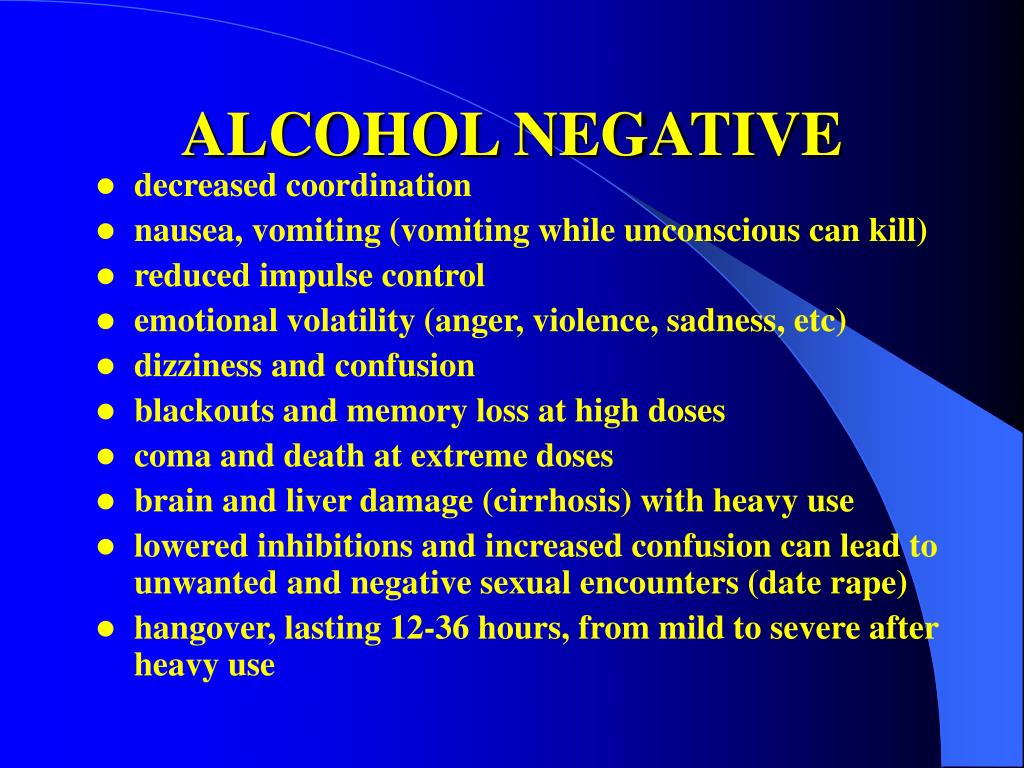 ALCOHOL NEGATIVE

- decreased coordination
- nausea, vomiting (vomiting while unconscious can kill)
- reduced impulse control
- emotional volatility (anger, violence, sadness, etc)
- dizziness and confusion
- blackouts and memory loss at high doses
- coma and death at extreme doses
- brain and liver damage (cirrhosis) with heavy use
- lowered inhibitions and increased confusion can lead to unwanted and negative sexual encounters (date rape)
- hangover, lasting 12-36 hours, from mild to severe after heavy use